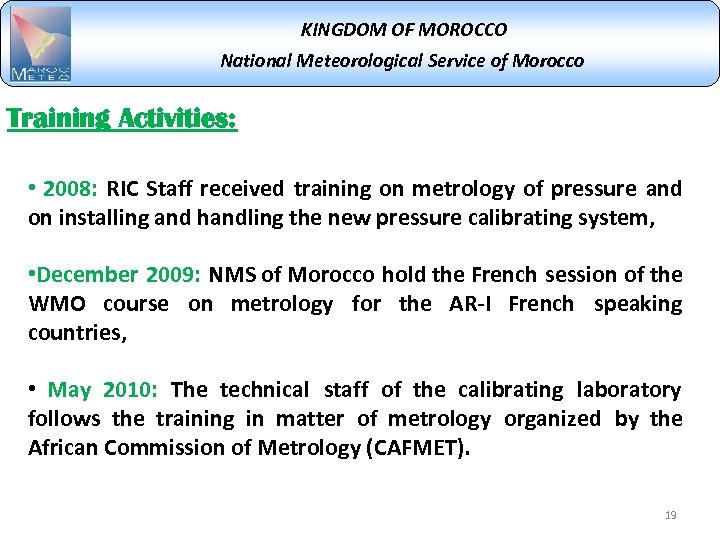 MAROC METEO

KINGDOM OF MOROCCO
National Meteorological Service of Morocco

Training Activities:

• 2008: RIC Staff received training on metrology of pressure and on installing and handling the new pressure calibrating system,

•December 2009: NMS of Morocco hold the French session of the WMO course on metrology for the AR-I French speaking countries,

• May 2010: The technical staff of the calibrating laboratory follows the training in matter of metrology organized by the African Commission of Metrology (CAFMET).

19